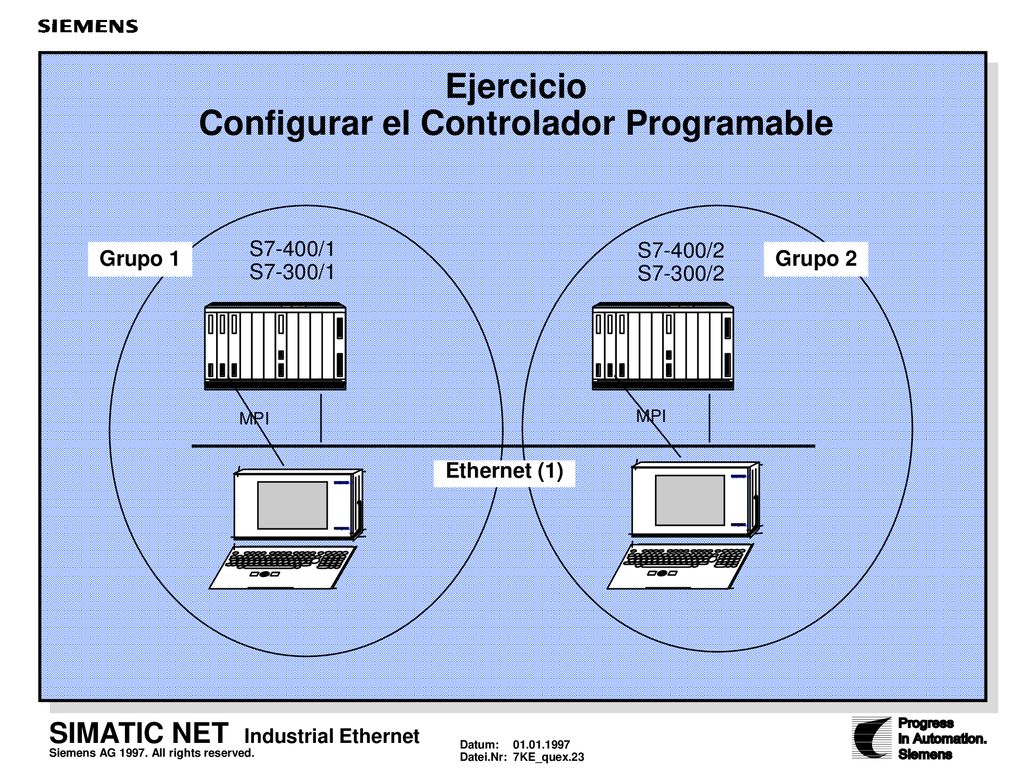 SIEMENS

Ejercicio
Configurar el Controlador Programable

Grupo 1

S7-400/1
S7-300/1

S7-400/2
S7-300/2

Grupo 2

MPI

MPI

Ethernet (1)

SIMATIC NET Industrial Ethernet
Siemens AG 1997. All rights reserved.

Datum: 01.01.1997
Datei.Nr: 7KE_quex.23

Progress
in Automation.
Siemens